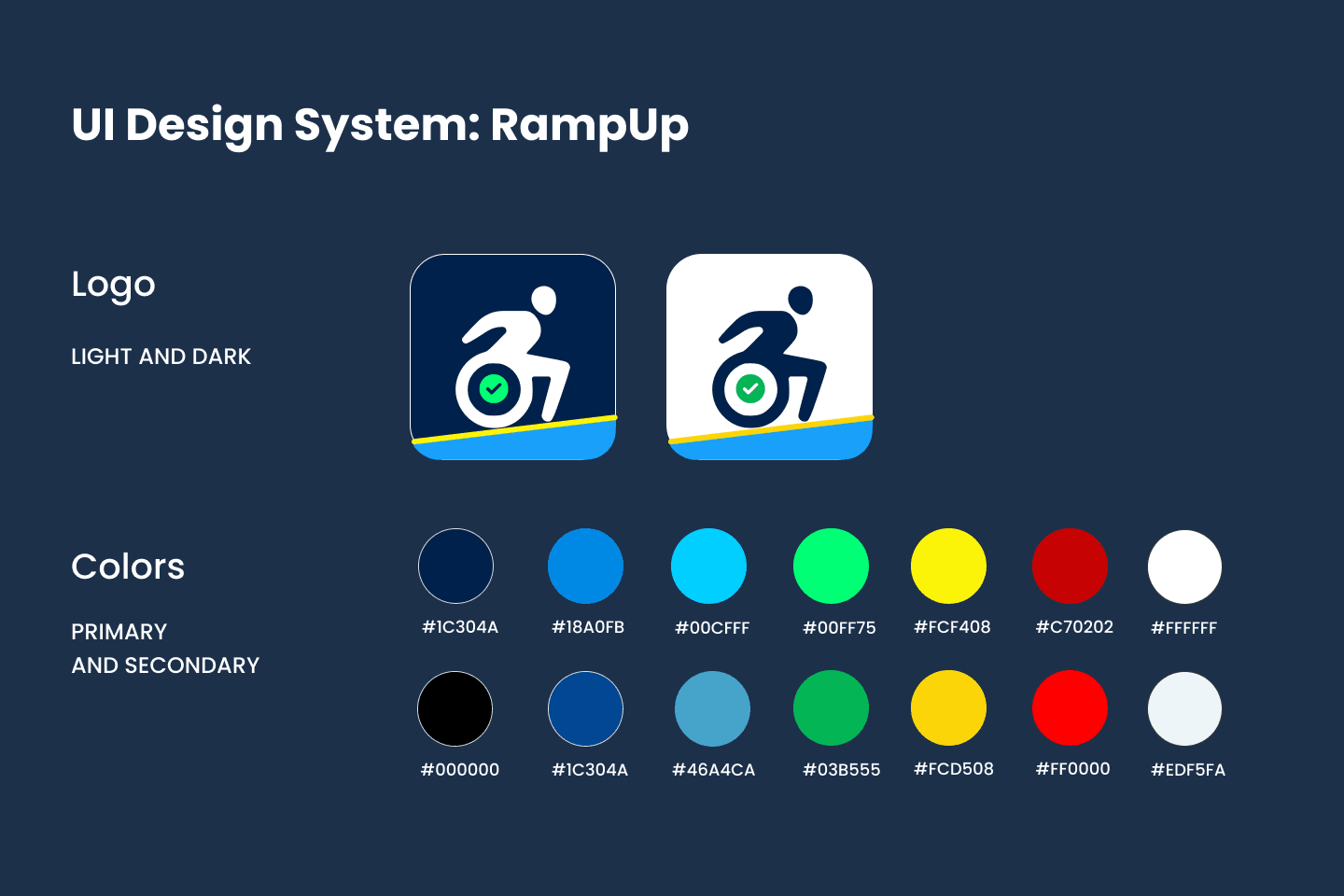 UI Design System: RampUp

Logo

LIGHT AND DARK

Colors

PRIMARY
AND SECONDARY

#1C304A #18A0FB #00CFFF #00FF75 #FCF408 #C70202 #FFFFFF

#000000 #1C304A #46A4CA #03B555 #FCD508 #FF0000 #EDF5FA